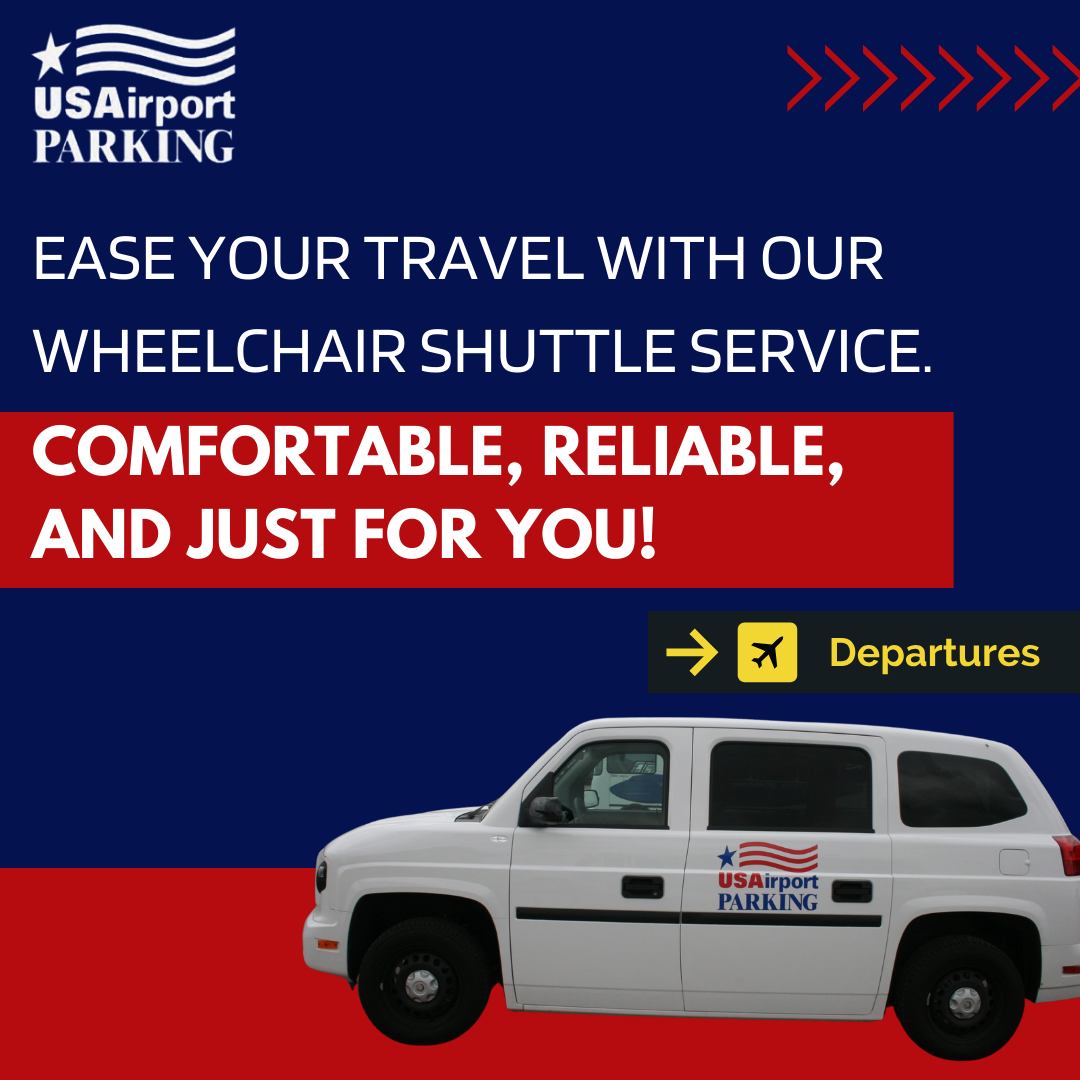 USAirport PARKING

EASE YOUR TRAVEL WITH OUR WHEELCHAIR SHUTTLE SERVICE.

COMFORTABLE, RELIABLE, AND JUST FOR YOU!

Departures

USAirport PARKING